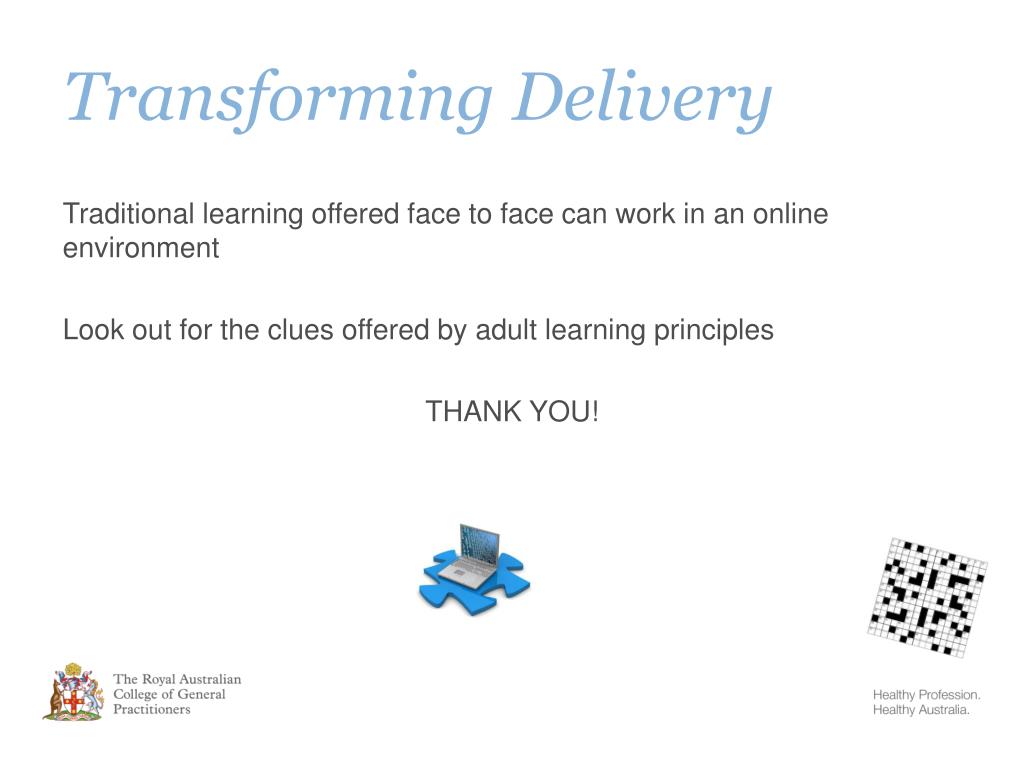 Transforming Delivery

Traditional learning offered face to face can work in an online environment

Look out for the clues offered by adult learning principles

THANK YOU!

The Royal Australian College of General Practitioners

Healthy Profession. Healthy Australia.